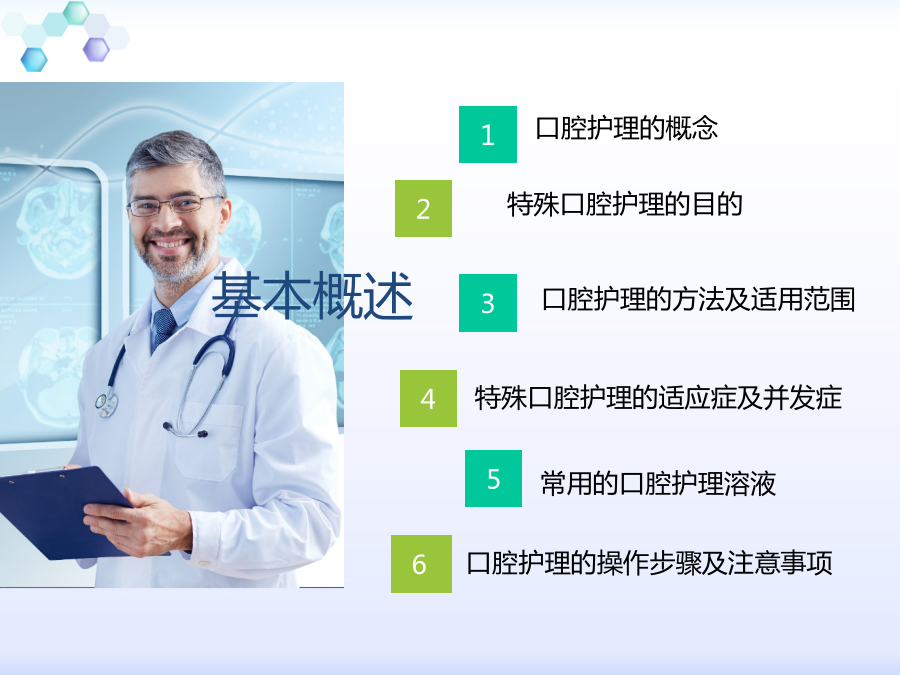 基本概述

1 口腔护理的概念

2 特殊口腔护理的目的

3 口腔护理的方法及适用范围

4 特殊口腔护理的适应症及并发症

5 常用的口腔护理溶液

6 口腔护理的操作步骤及注意事项